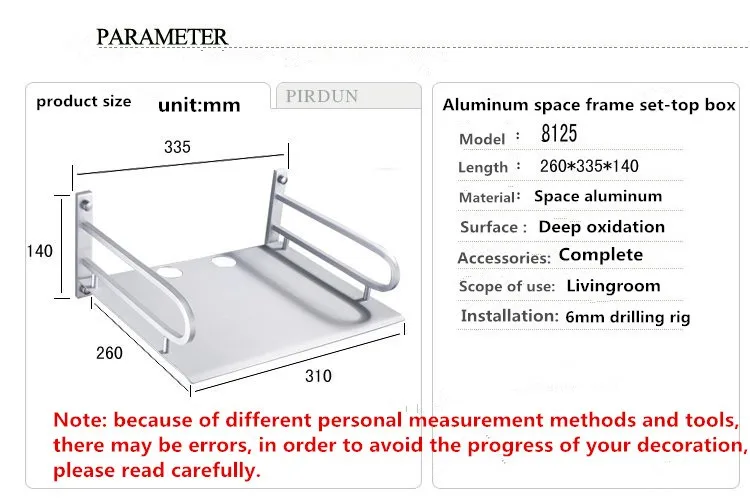 PARAMETER

product size unit:mm

PIRDUN

335

140

260

310

Aluminum space frame set-top box

Model : 8125

Length : 260*335*140

Material: Space aluminum

Surface : Deep oxidation

Accessories: Complete

Scope of use: Livingroom

Installation: 6mm drilling rig

Note: because of different personal measurement methods and tools, there may be errors, in order to avoid the progress of your decoration, please read carefully.